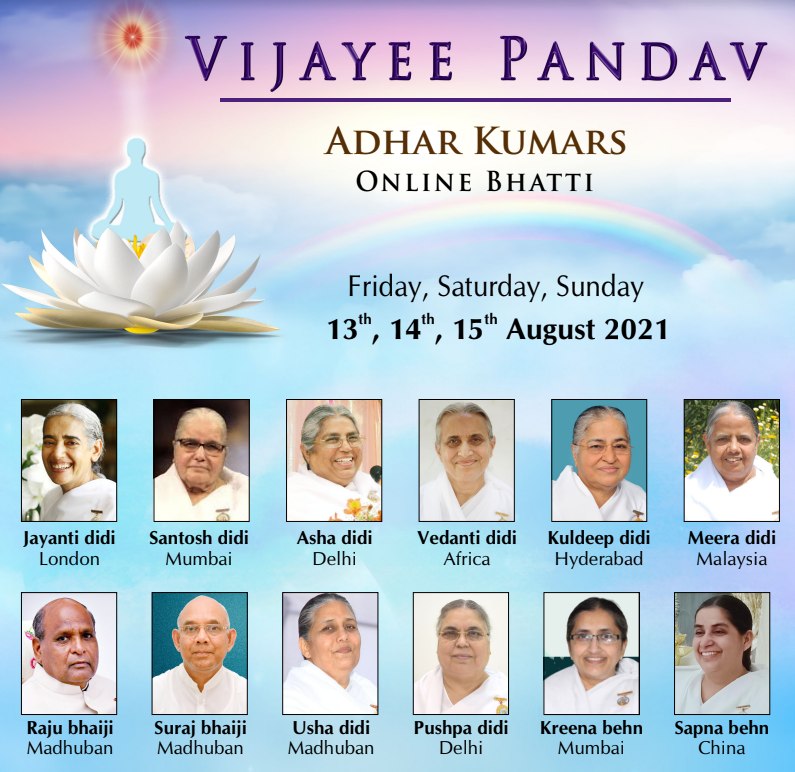 VIJAYEE PANDAV

ADHAR KUMARS
ONLINE BHATTI

Friday, Saturday, Sunday
$13^{th}$, $14^{th}$, $15^{th}$ August 2021

Jayanti didi
London

Santosh didi
Mumbai

Asha didi
Delhi

Vedanti didi
Africa

Kuldeep didi
Hyderabad

Meera didi
Malaysia

Raju bhaiji
Madhuban

Suraj bhaiji
Madhuban

Usha didi
Madhuban

Pushpa didi
Delhi

Kreena behn
Mumbai

Sapna behn
China